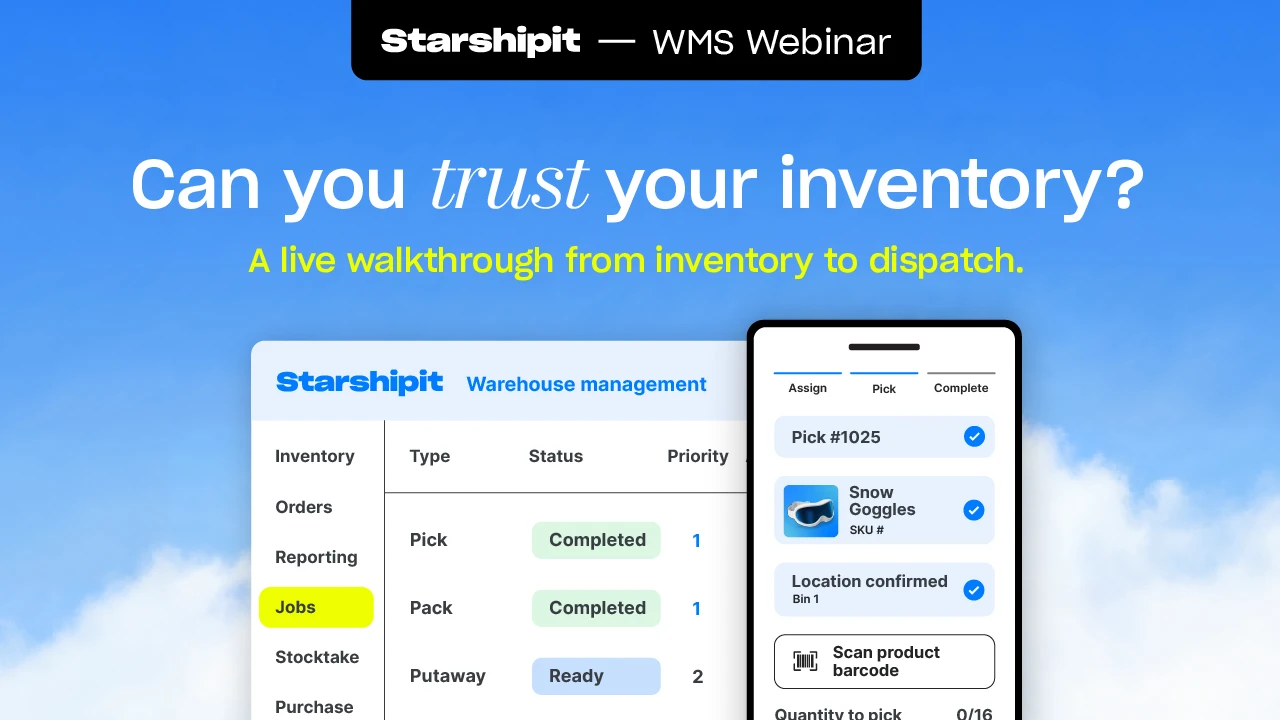 Starshipit — WMS Webinar

Can you trust your inventory?

A live walkthrough from inventory to dispatch.

Starshipit Warehouse management

Inventory
Orders
Reporting
Jobs
Stocktake
Purchase

| Type | Status | Priority |
|---|---|---|
| Pick | Completed | 1 |
| Pack | Completed | 1 |
| Putaway | Ready | 2 |

Assign
Pick
Complete

Pick #1025

Snow Goggles
SKU #

Location confirmed
Bin 1

Scan product barcode

Quantity to pick 0/16